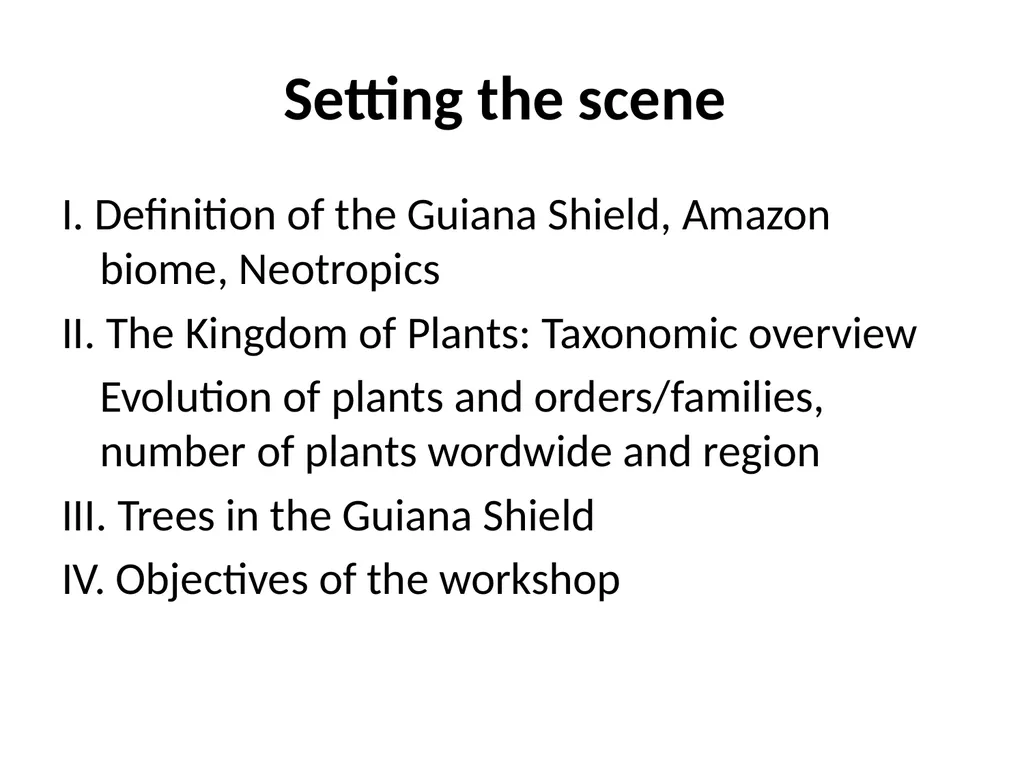 Setting the scene

I. Definition of the Guiana Shield, Amazon biome, Neotropics

II. The Kingdom of Plants: Taxonomic overview

Evolution of plants and orders/families, number of plants wordwide and region

III. Trees in the Guiana Shield

IV. Objectives of the workshop